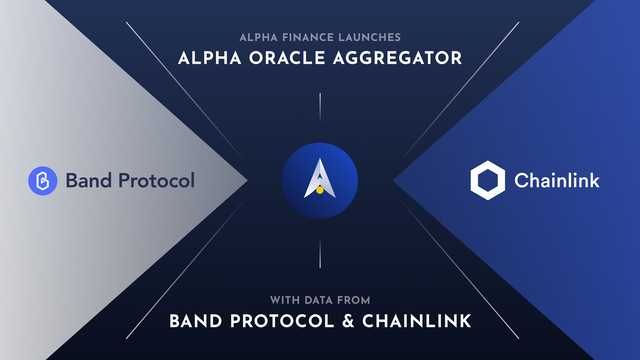 ALPHA FINANCE LAUNCHES
ALPHA ORACLE AGGREGATOR

Band Protocol

Chainlink

WITH DATA FROM
BAND PROTOCOL & CHAINLINK